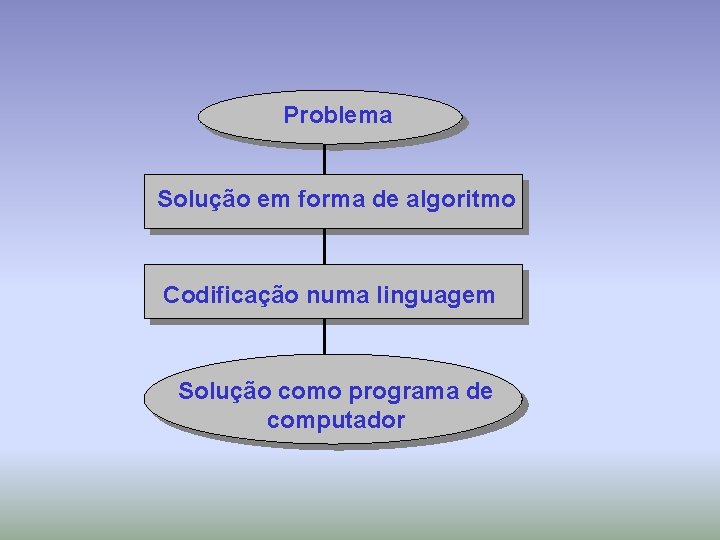 Problema

Solução em forma de algoritmo

Codificação numa linguagem

Solução como programa de computador